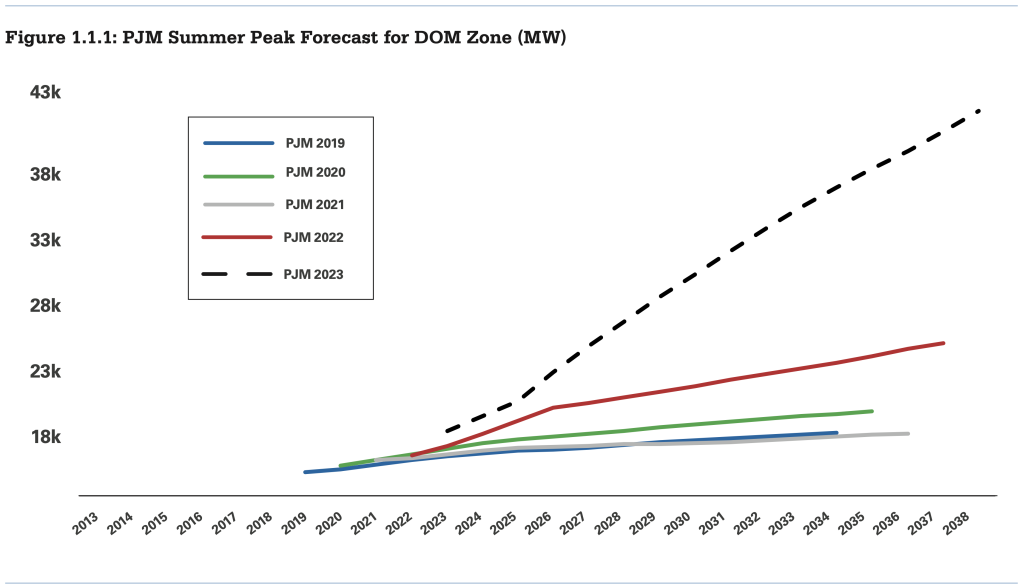 Figure 1.1.1: PJM Summer Peak Forecast for DOM Zone (MW)

43k
38k
33k
28k
23k
18k

PJM 2019
PJM 2020
PJM 2021
PJM 2022
PJM 2023

2013 2014 2015 2016 2017 2018 2019 2020 2021 2022 2023 2024 2025 2026 2027 2028 2029 2030 2031 2032 2033 2034 2035 2036 2037 2038